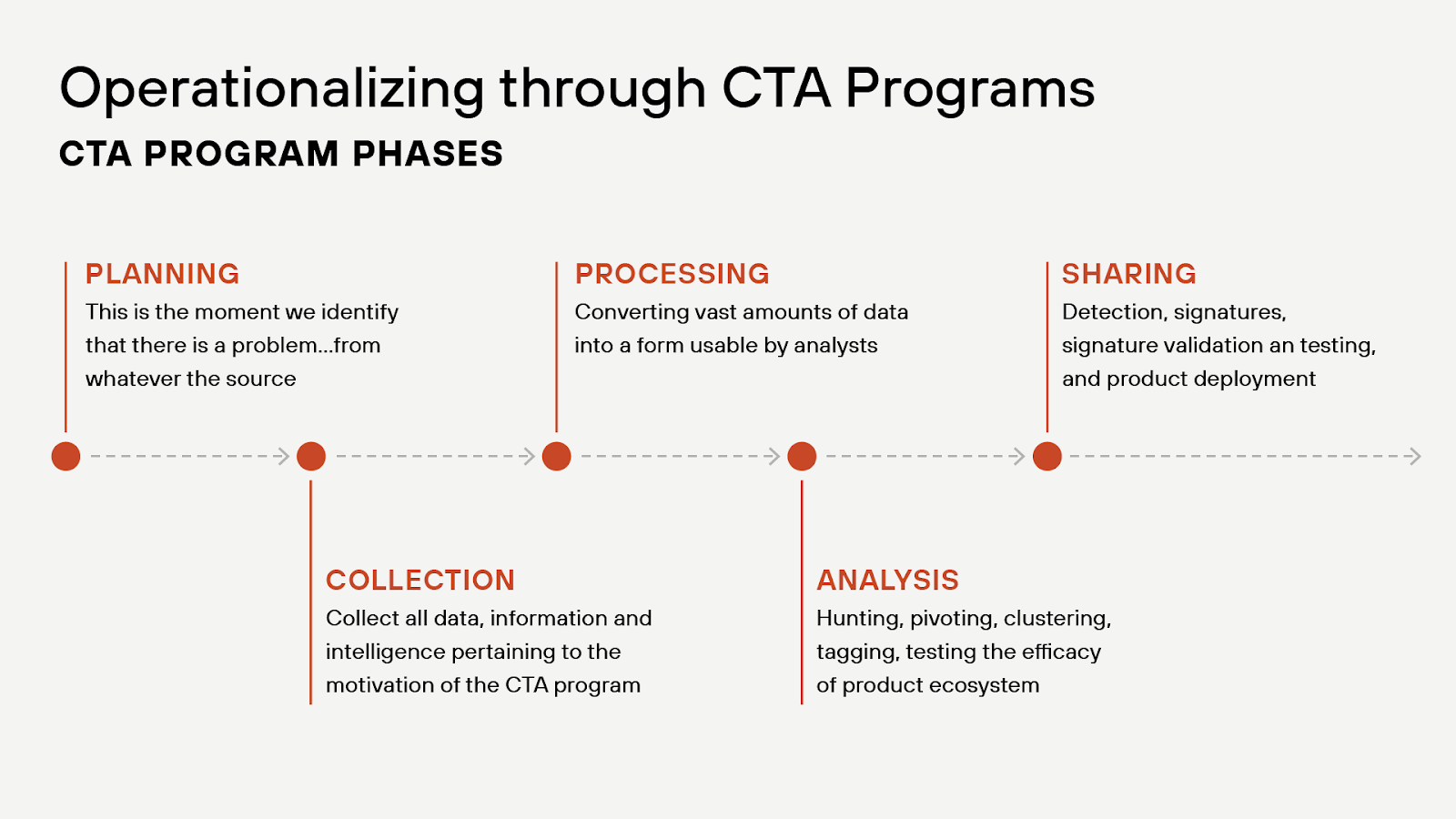 Operationalizing through CTA Programs

CTA PROGRAM PHASES

PLANNING
This is the moment we identify that there is a problem...from whatever the source

COLLECTION
Collect all data, information and intelligence pertaining to the motivation of the CTA program

PROCESSING
Converting vast amounts of data into a form usable by analysts

ANALYSIS
Hunting, pivoting, clustering, tagging, testing the efficacy of product ecosystem

SHARING
Detection, signatures, signature validation an testing, and product deployment